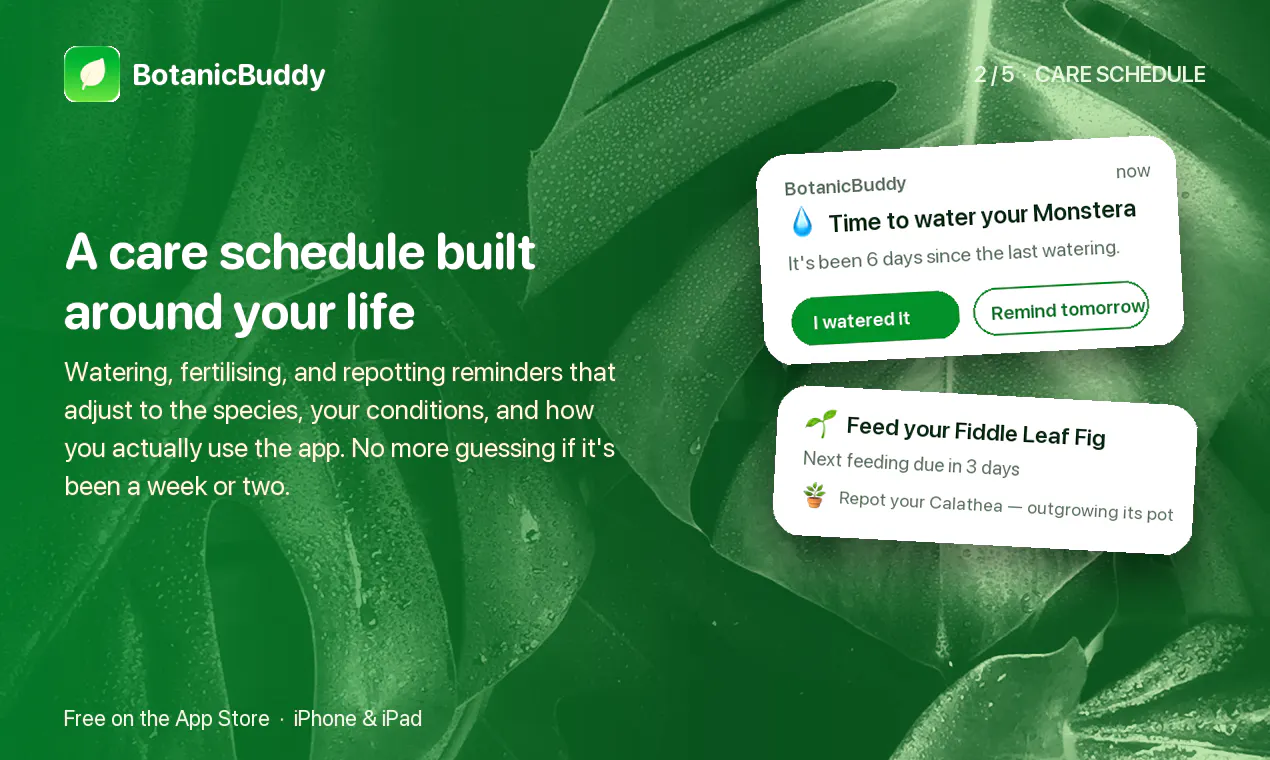 BotanicBuddy

2 / 5 · CARE SCHEDULE

A care schedule built around your life

Watering, fertilising, and repotting reminders that adjust to the species, your conditions, and how you actually use the app. No more guessing if it's been a week or two.

BotanicBuddy
now
💧 Time to water your Monstera
It's been 6 days since the last watering.
I watered it
Remind tomorrow

🌱 Feed your Fiddle Leaf Fig
Next feeding due in 3 days
🪴 Repot your Calathea — outgrowing its pot

Free on the App Store · iPhone & iPad